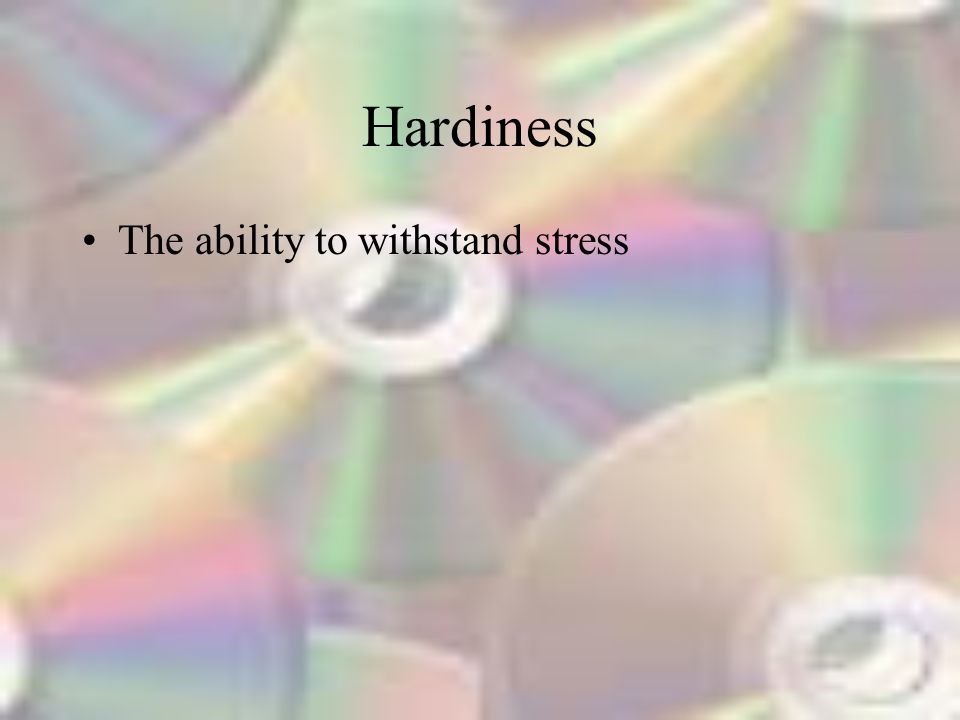 Hardiness

• The ability to withstand stress